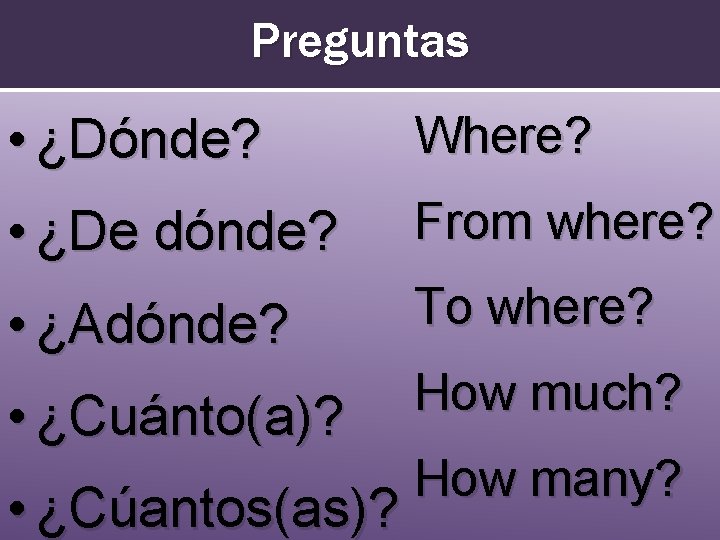 Preguntas

• ¿Dónde?
• ¿De dónde?
• ¿Adónde?
• ¿Cuánto(a)?
• ¿Cúantos(as)?

Where?
From where?
To where?
How much?
How many?